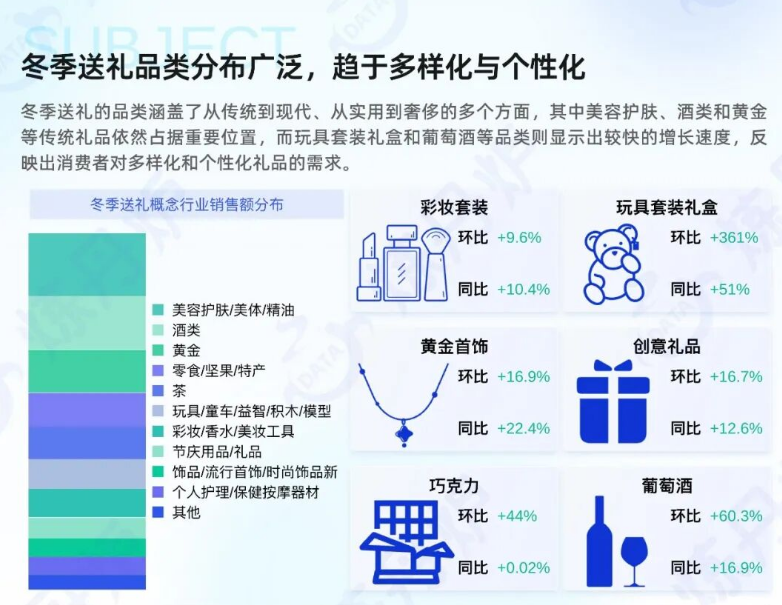 SUBJECT

冬季送礼品类分布广泛，趋于多样化与个性化

冬季送礼的品类涵盖了从传统到现代、从实用到奢侈的多个方面，其中美容护肤、酒类和黄金等传统礼品依然占据重要位置，而玩具套装礼盒和葡萄酒等品类则显示出较快的增长速度，反映出消费者对多样化和个性化礼品的需求。

冬季送礼概念行业销售额分布

美容护肤/美体/精油
酒类
黄金
零食/坚果/特产
茶
玩具/童车/益智/积木/模型
彩妆/香水/美妆工具
节庆用品/礼品
饰品/流行首饰/时尚饰品新
个人护理/保健按摩器材
其他

彩妆套装
环比 +9.6%
同比 +10.4%

玩具套装礼盒
环比 +361%
同比 +51%

黄金首饰
环比 +16.9%
同比 +22.4%

创意礼品
环比 +16.7%
同比 +12.6%

巧克力
环比 +44%
同比 +0.02%

葡萄酒
环比 +60.3%
同比 +16.9%